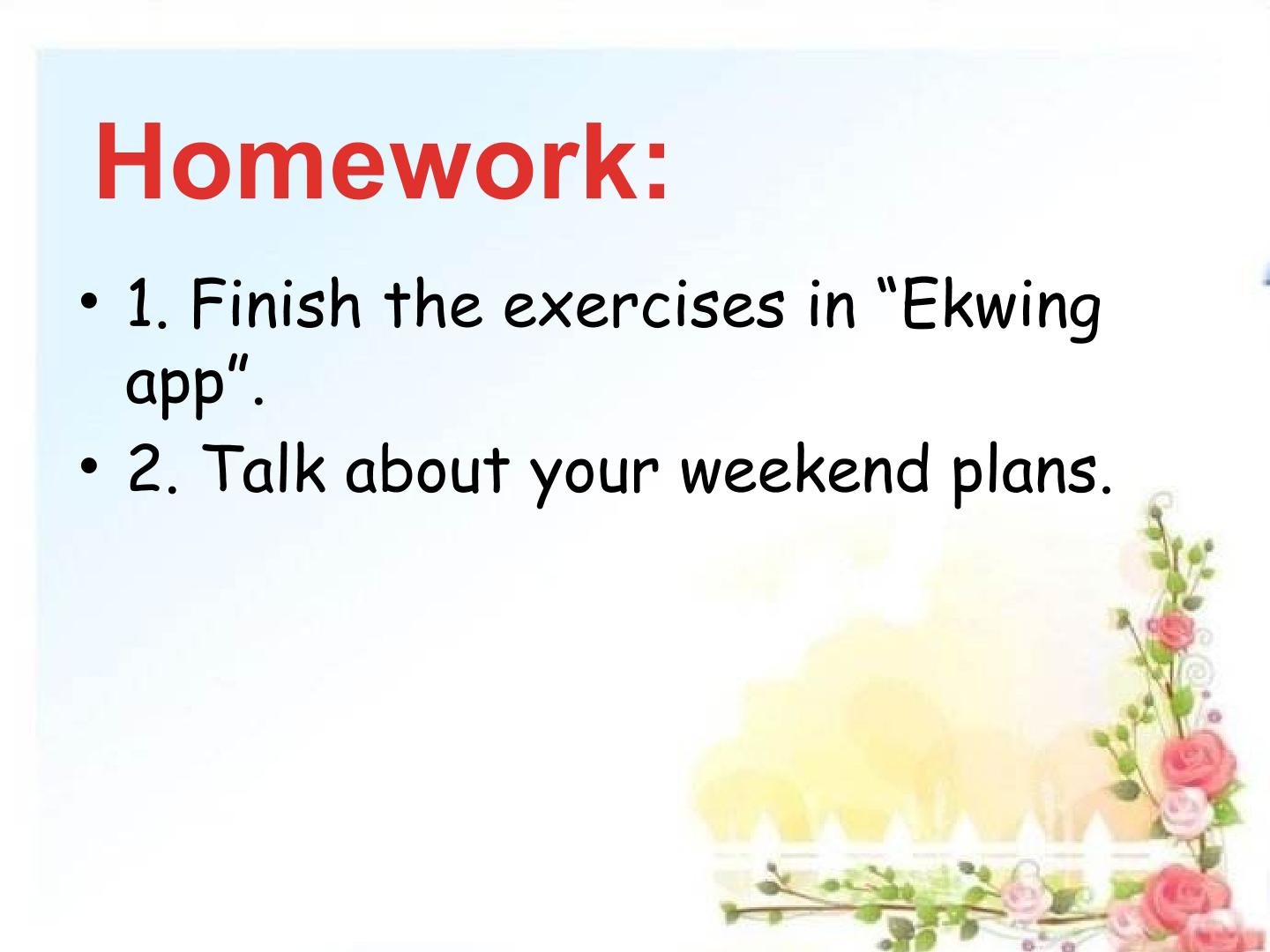 Homework:

• 1. Finish the exercises in "Ekwing app".
• 2. Talk about your weekend plans.